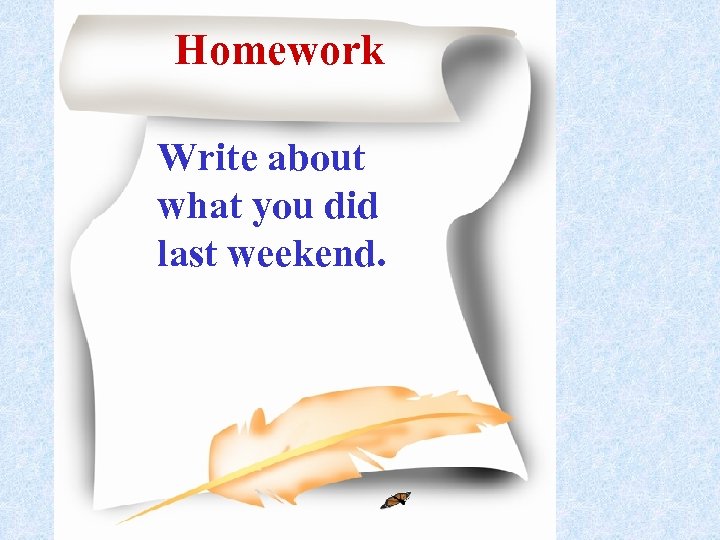 Homework

Write about what you did last weekend.